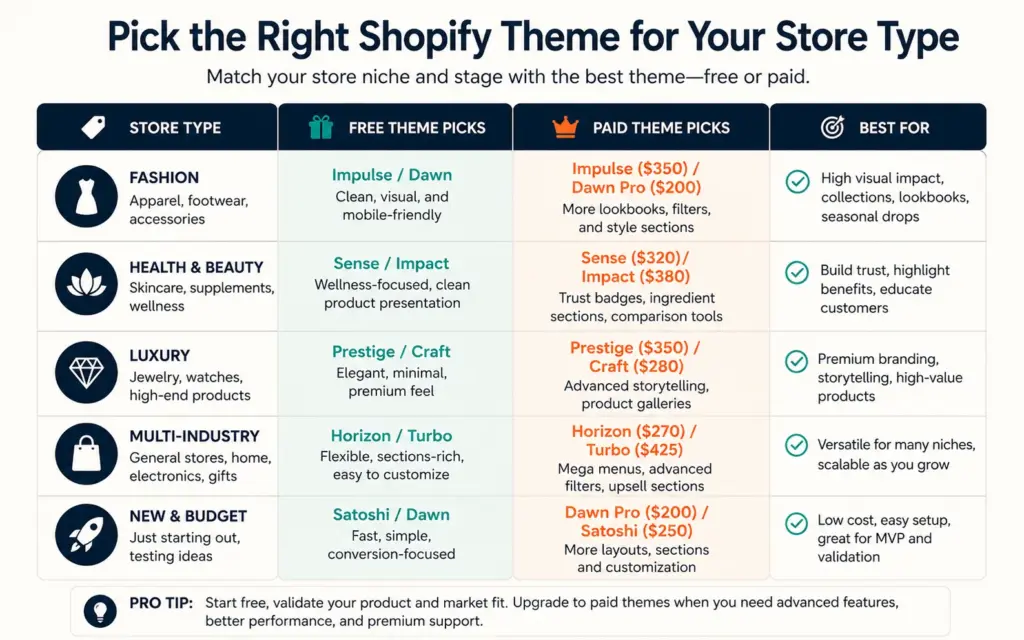 Pick the Right Shopify Theme for Your Store Type

Match your store niche and stage with the best theme—free or paid.

| STORE TYPE | FREE THEME PICKS | PAID THEME PICKS | BEST FOR |
|---|---|---|---|
| FASHION Apparel, footwear, accessories | Impulse / Dawn Clean, visual, and mobile-friendly | Impulse (\$350) / Dawn Pro (\$200) More lookbooks, filters, and style sections | High visual impact, collections, lookbooks, seasonal drops |
| HEALTH & BEAUTY Skincare, supplements, wellness | Sense / Impact Wellness-focused, clean product presentation | Sense (\$320)/ Impact (\$380) Trust badges, ingredient sections, comparison tools | Build trust, highlight benefits, educate customers |
| LUXURY Jewelry, watches, high-end products | Prestige / Craft Elegant, minimal, premium feel | Prestige (\$350) / Craft (\$280) Advanced storytelling, product galleries | Premium branding, storytelling, high-value products |
| MULTI-INDUSTRY General stores, home, electronics, gifts | Horizon / Turbo Flexible, sections-rich, easy to customize | Horizon (\$270) / Turbo (\$425) Mega menus, advanced filters, upsell sections | Versatile for many niches, scalable as you grow |
| NEW & BUDGET Just starting out, testing ideas | Satoshi / Dawn Fast, simple, conversion-focused | Dawn Pro (\$200) / Satoshi (\$250) More layouts, sections and customization | Low cost, easy setup, great for MVP and validation |

PRO TIP: Start free, validate your product and market fit. Upgrade to paid themes when you need advanced features, better performance, and premium support.